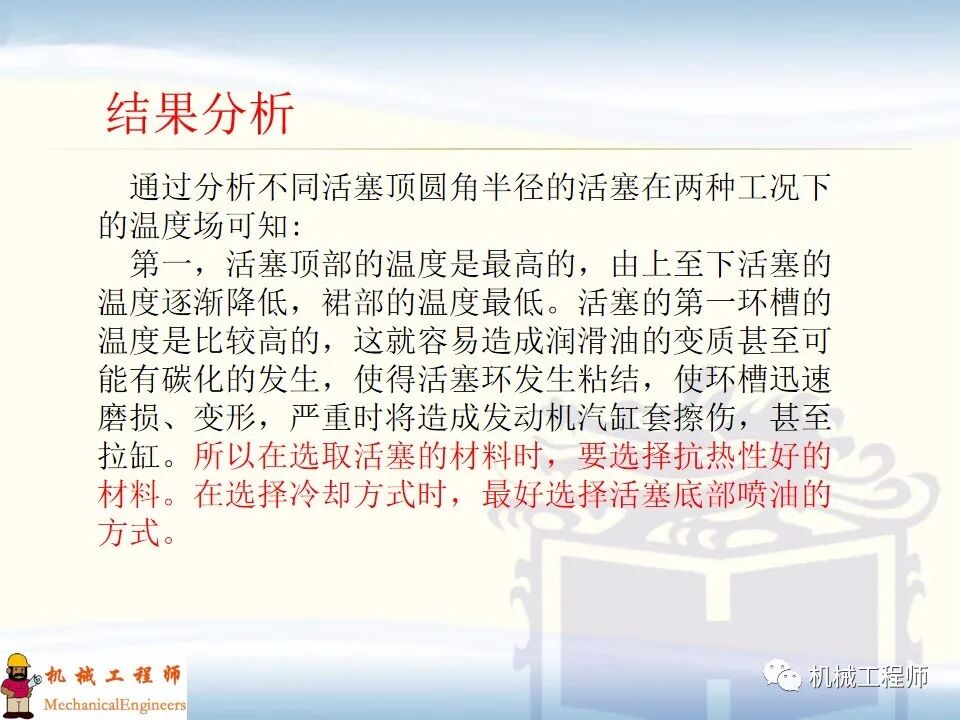 结果分析

通过分析不同活塞顶圆角半径的活塞在两种工况下的温度场可知:

第一，活塞顶部的温度是最高的，由上至下活塞的温度逐渐降低，裙部的温度最低。活塞的第一环槽的温度是比较高的，这就容易造成润滑油的变质甚至可能有碳化的发生，使得活塞环发生粘结，使环槽迅速磨损、变形，严重时将造成发动机汽缸套擦伤，甚至拉缸。所以在选取活塞的材料时，要选择抗热性好的材料。在选择冷却方式时，最好选择活塞底部喷油的方式。

机械工程师
MechanicalEngineers

机械工程师